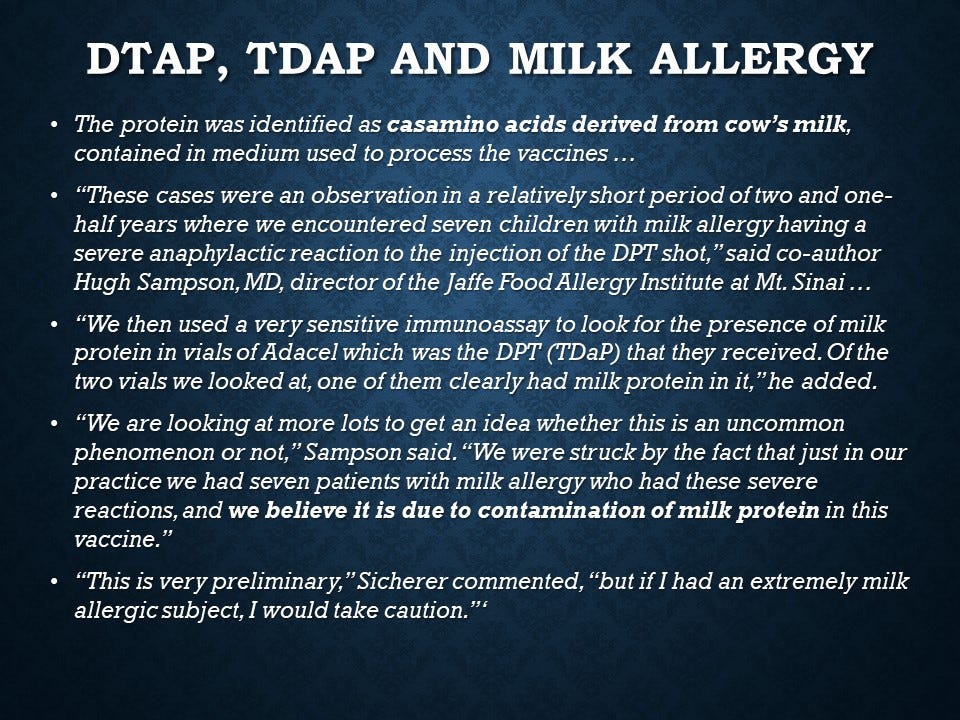 DTAP, TDAP AND MILK ALLERGY

• The protein was identified as casamino acids derived from cow's milk, contained in medium used to process the vaccines …

• "These cases were an observation in a relatively short period of two and one-half years where we encountered seven children with milk allergy having a severe anaphylactic reaction to the injection of the DPT shot," said co-author Hugh Sampson, MD, director of the Jaffe Food Allergy Institute at Mt. Sinai …

• "We then used a very sensitive immunoassay to look for the presence of milk protein in vials of Adacel which was the DPT (TDaP) that they received. Of the two vials we looked at, one of them clearly had milk protein in it," he added.

• "We are looking at more lots to get an idea whether this is an uncommon phenomenon or not," Sampson said. "We were struck by the fact that just in our practice we had seven patients with milk allergy who had these severe reactions, and we believe it is due to contamination of milk protein in this vaccine."

• "This is very preliminary," Sicherer commented, "but if I had an extremely milk allergic subject, I would take caution."'